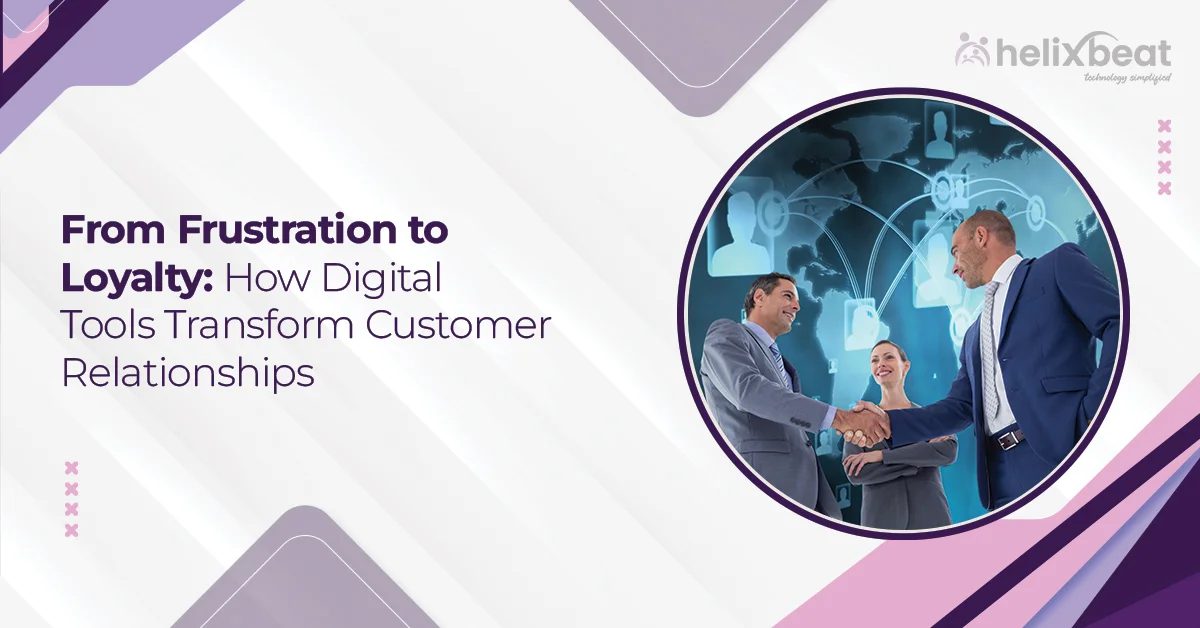 helixbeat
technology simplified

From Frustration to Loyalty: How Digital Tools Transform Customer Relationships